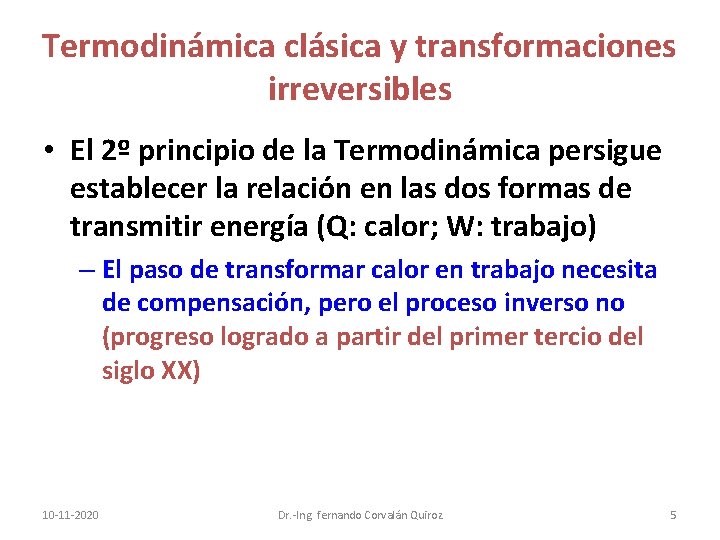 Termodinámica clásica y transformaciones irreversibles

• El 2º principio de la Termodinámica persigue establecer la relación en las dos formas de transmitir energía (Q: calor; W: trabajo)

– El paso de transformar calor en trabajo necesita de compensación, pero el proceso inverso no (progreso logrado a partir del primer tercio del siglo XX)

10-11-2020 Dr.-Ing. fernando Corvalán Quiroz 5